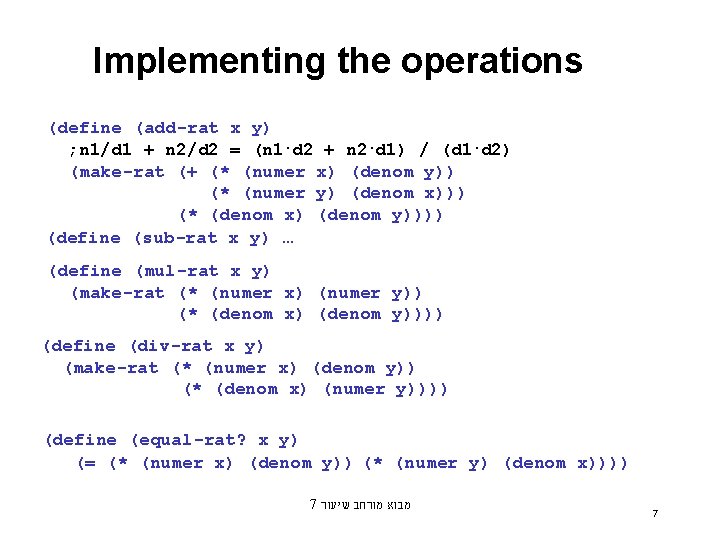 Implementing the operations

(define (add-rat x y)
;n1/d1 + n2/d2 = (n1·d2 + n2·d1) / (d1·d2)
(make-rat (+ (* (numer x) (denom y))
(* (numer y) (denom x)))
(* (denom x) (denom y))))

(define (sub-rat x y) …

(define (mul-rat x y)
(make-rat (* (numer x) (numer y))
(* (denom x) (denom y))))

(define (div-rat x y)
(make-rat (* (numer x) (denom y))
(* (denom x) (numer y))))

(define (equal-rat? x y)
(= (* (numer x) (denom y)) (* (numer y) (denom x))))

מבוא מורחב שיעור 7

7